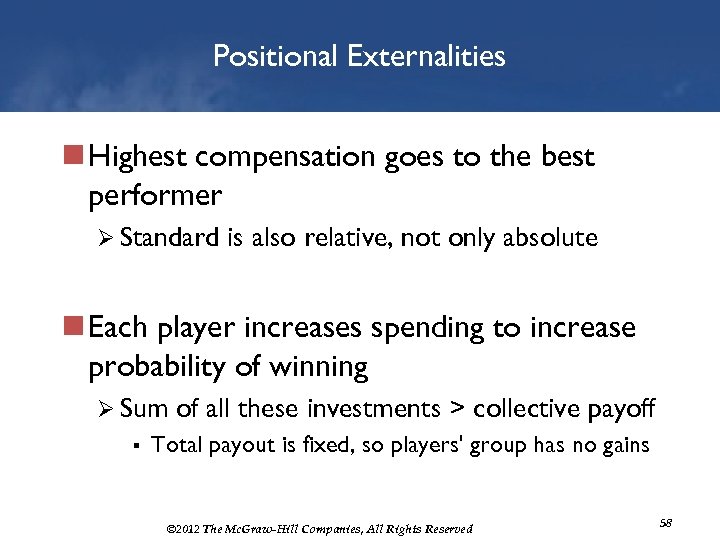 Positional Externalities

Highest compensation goes to the best performer

Standard is also relative, not only absolute

Each player increases spending to increase probability of winning

Sum of all these investments > collective payoff

Total payout is fixed, so players' group has no gains

©2012 The McGraw-Hill Companies, All Rights Reserved

58